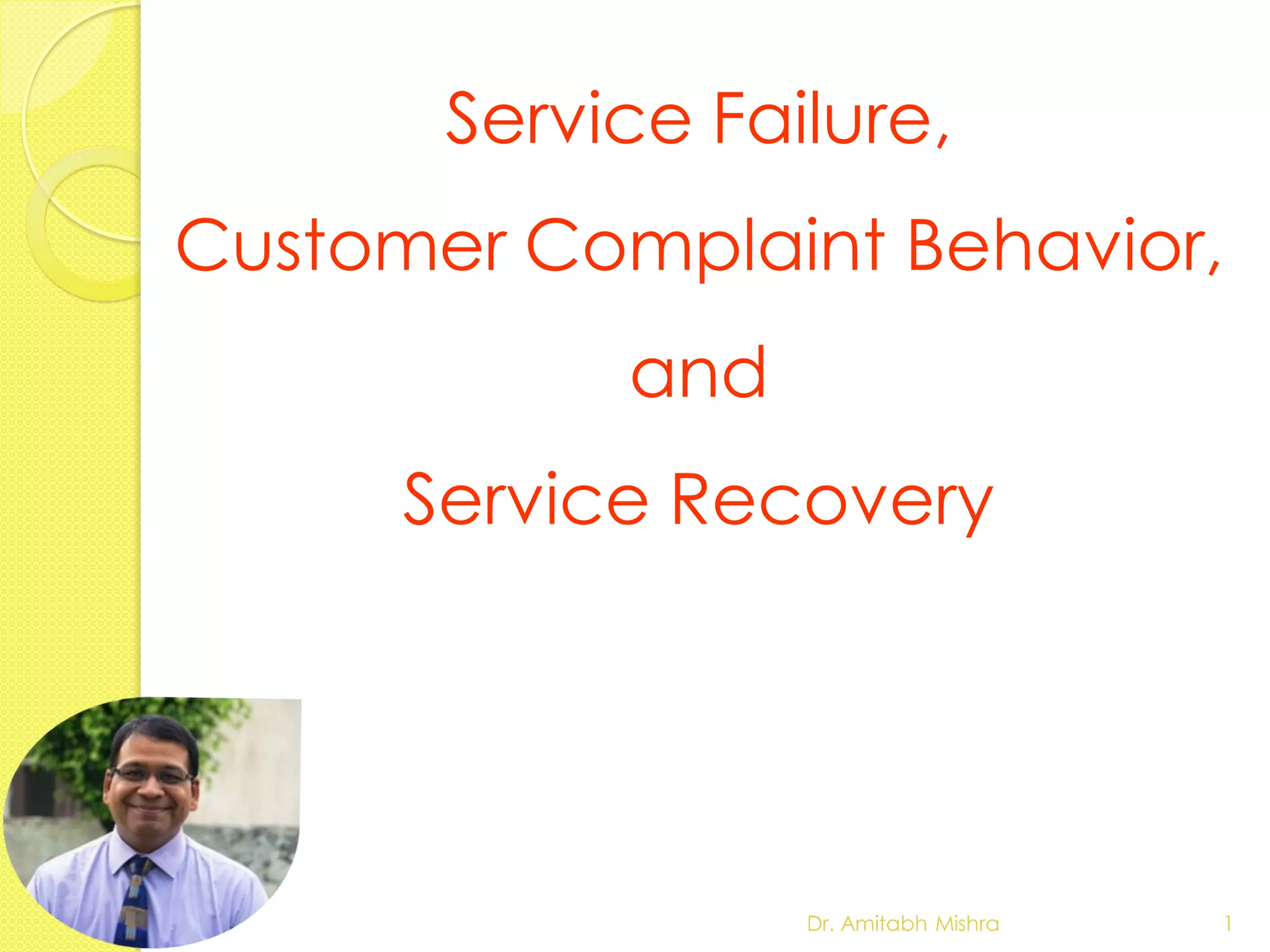 Service Failure,

Customer Complaint Behavior,

and

Service Recovery

Dr. Amitabh Mishra

1